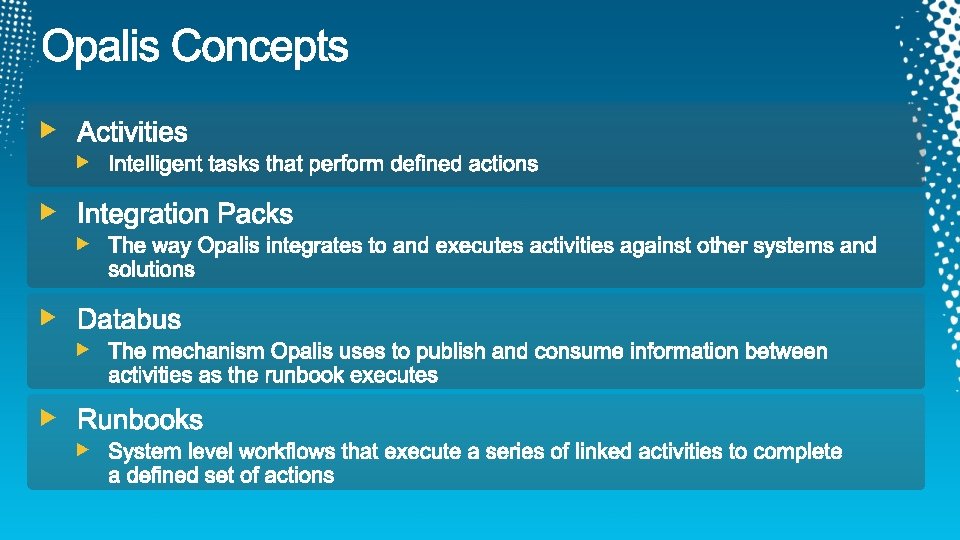 Opalis Concepts

Activities

Intelligent tasks that perform defined actions

Integration Packs

The way Opalis integrates to and executes activities against other systems and solutions

Databus

The mechanism Opalis uses to publish and consume information between activities as the runbook executes

Runbooks

System level workflows that execute a series of linked activities to complete a defined set of actions